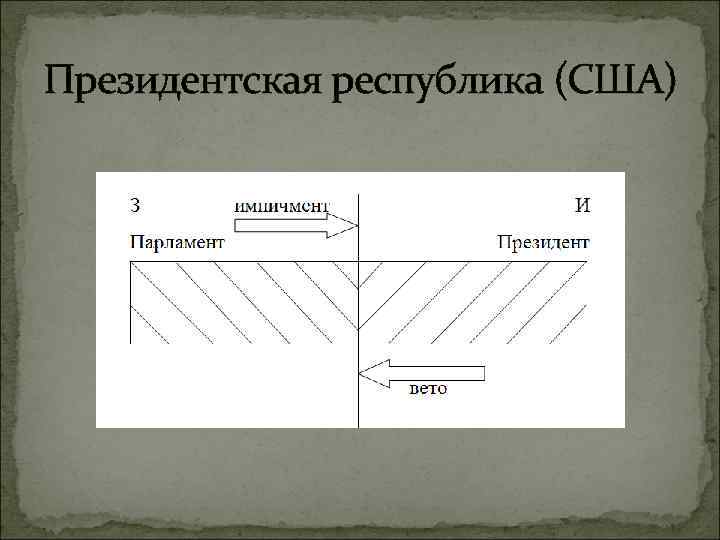 Президентская республика (США)

З

импичмент

И

Парламент

Президент

вето